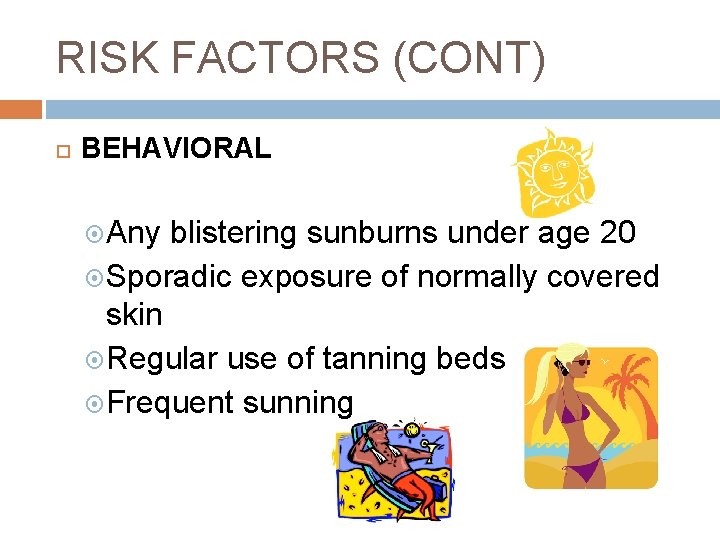 RISK FACTORS (CONT)

BEHAVIORAL

Any blistering sunburns under age 20
Sporadic exposure of normally covered skin
Regular use of tanning beds
Frequent sunning